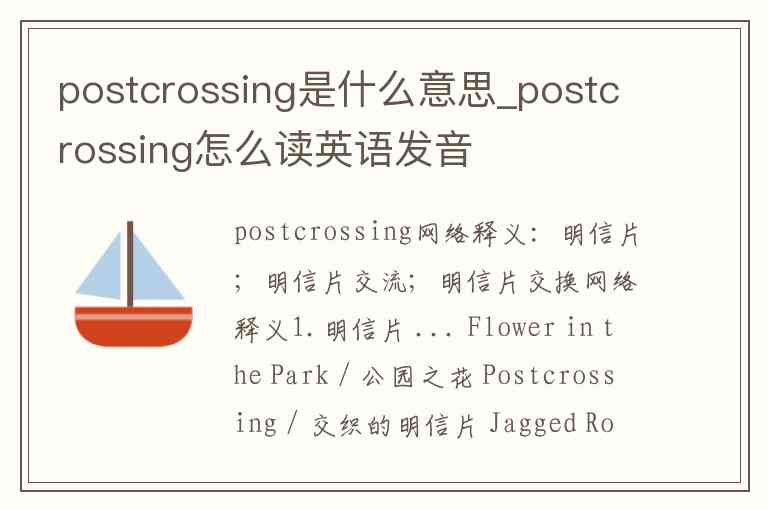 postcrossing是什么意思_postcrossing怎么读英语发音

postcrossing网络释义：明信片；明信片交流；明信片交换网络释义1.明信片 ... Flower in the Park / 公园之花 Postcrossing / 交织的明信片 Jagged Ro